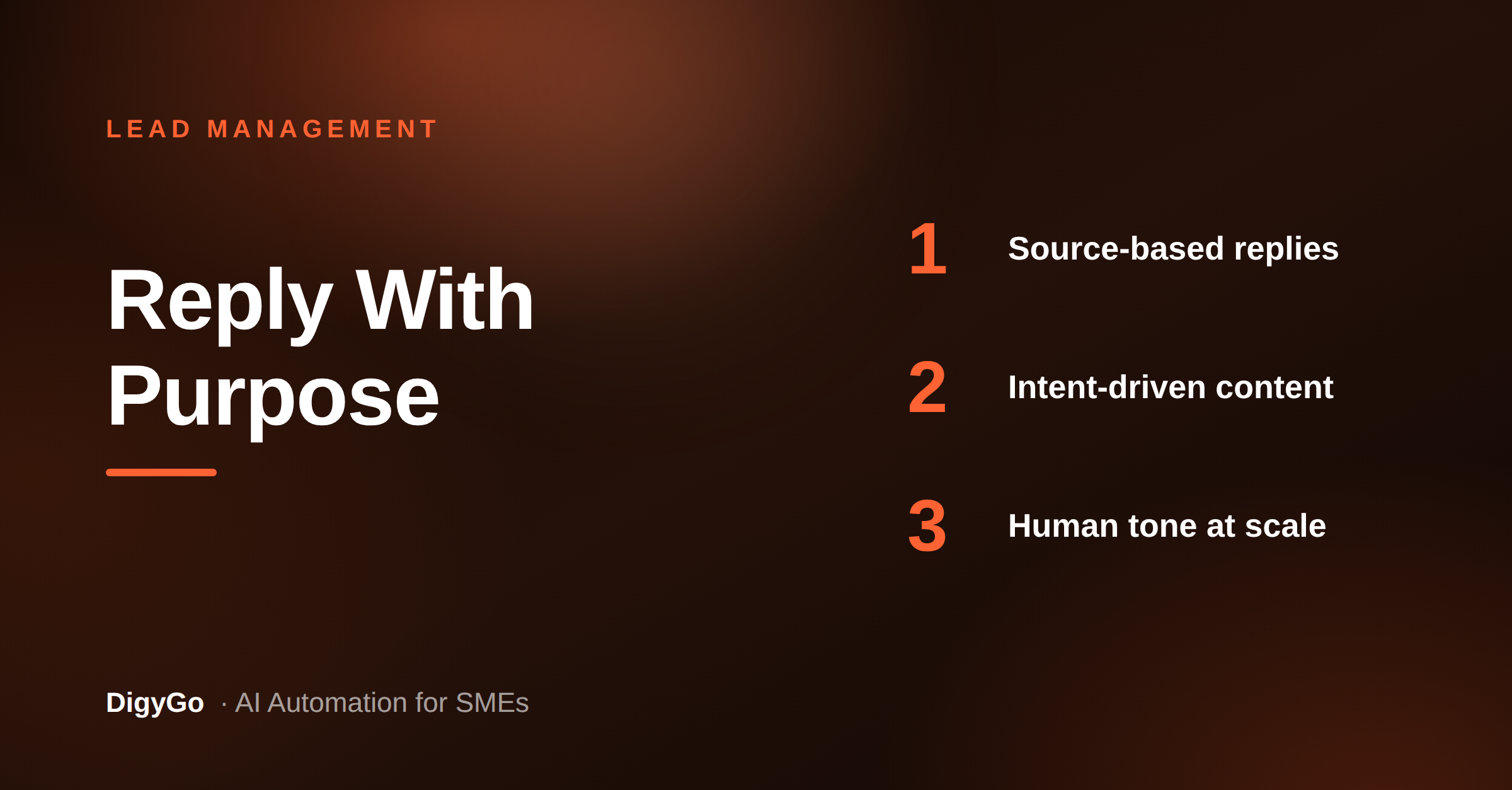 LEAD MANAGEMENT

Reply With Purpose

1 Source-based replies

2 Intent-driven content

3 Human tone at scale

DigyGo · AI Automation for SMEs